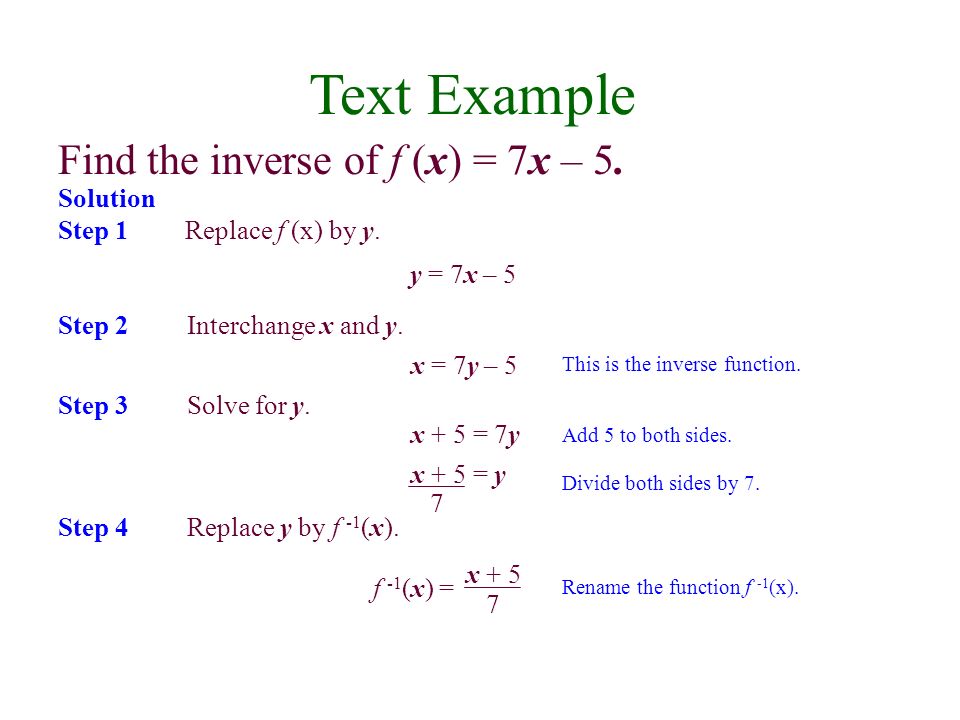 Text Example

Find the inverse of $f(x) = 7x - 5$.

Solution

Step 1 Replace $f(x)$ by $y$.

$y = 7x - 5$

Step 2 Interchange $x$ and $y$.

$x = 7y - 5$ This is the inverse function.

Step 3 Solve for $y$.

$x + 5 = 7y$ Add 5 to both sides.

$\frac{x + 5}{7} = y$ Divide both sides by 7.

Step 4 Replace $y$ by $f^{-1}(x)$.

$f^{-1}(x) = \frac{x + 5}{7}$ Rename the function $f^{-1}(x)$.